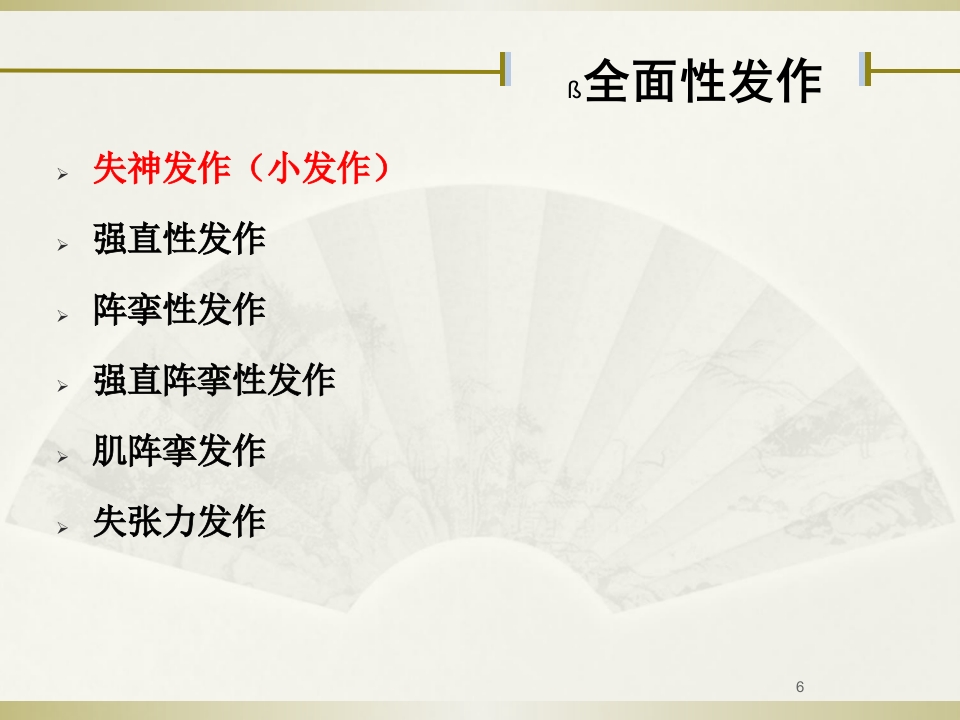 ß全面性发作

➢ 失神发作（小发作）

➢ 强直性发作

➢ 阵挛性发作

➢ 强直阵挛性发作

➢ 肌阵挛发作

➢ 失张力发作

6